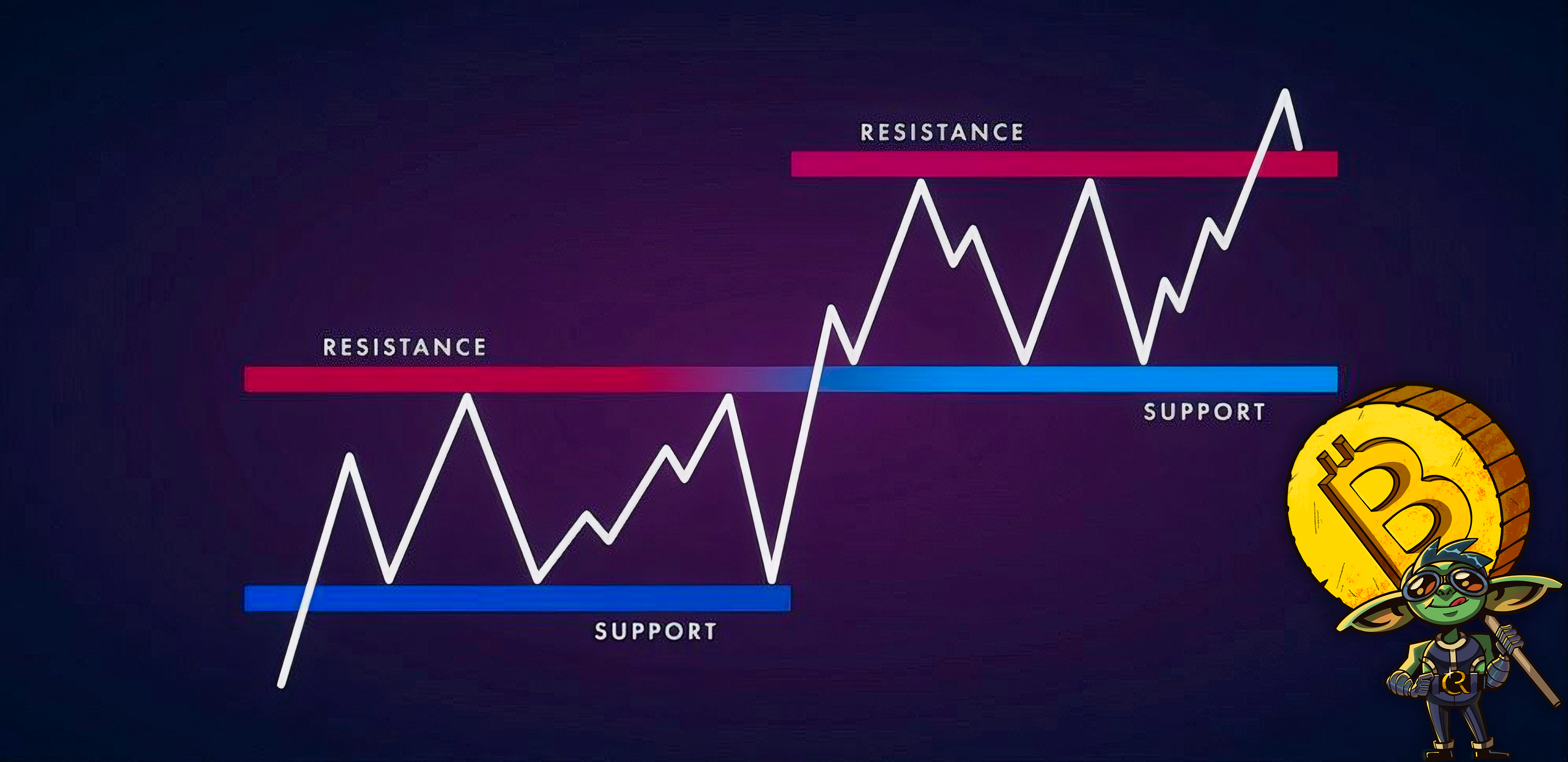 RESISTANCE

RESISTANCE

SUPPORT

SUPPORT